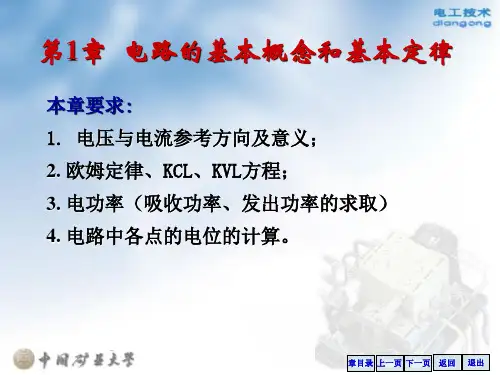 电工技术
diangong

第1章 电路的基本概念和基本定律

本章要求：

1. 电压与电流参考方向及意义；

2. 欧姆定律、KCL、KVL方程；

3. 电功率（吸收功率、发出功率的求取）

4. 电路中各点的电位的计算。

中国矿业大学

章目录 上一页 下一页 返回 退出